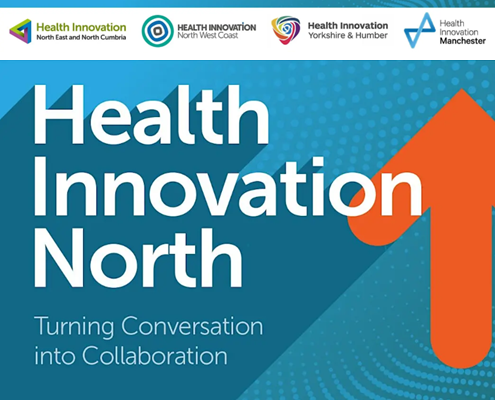 Health Innovation
North East and North Cumbria

HEALTH INNOVATION
North West Coast

Health Innovation
Yorkshire & Humber

Health
Innovation
Manchester

Health
Innovation
North

Turning Conversation
into Collaboration